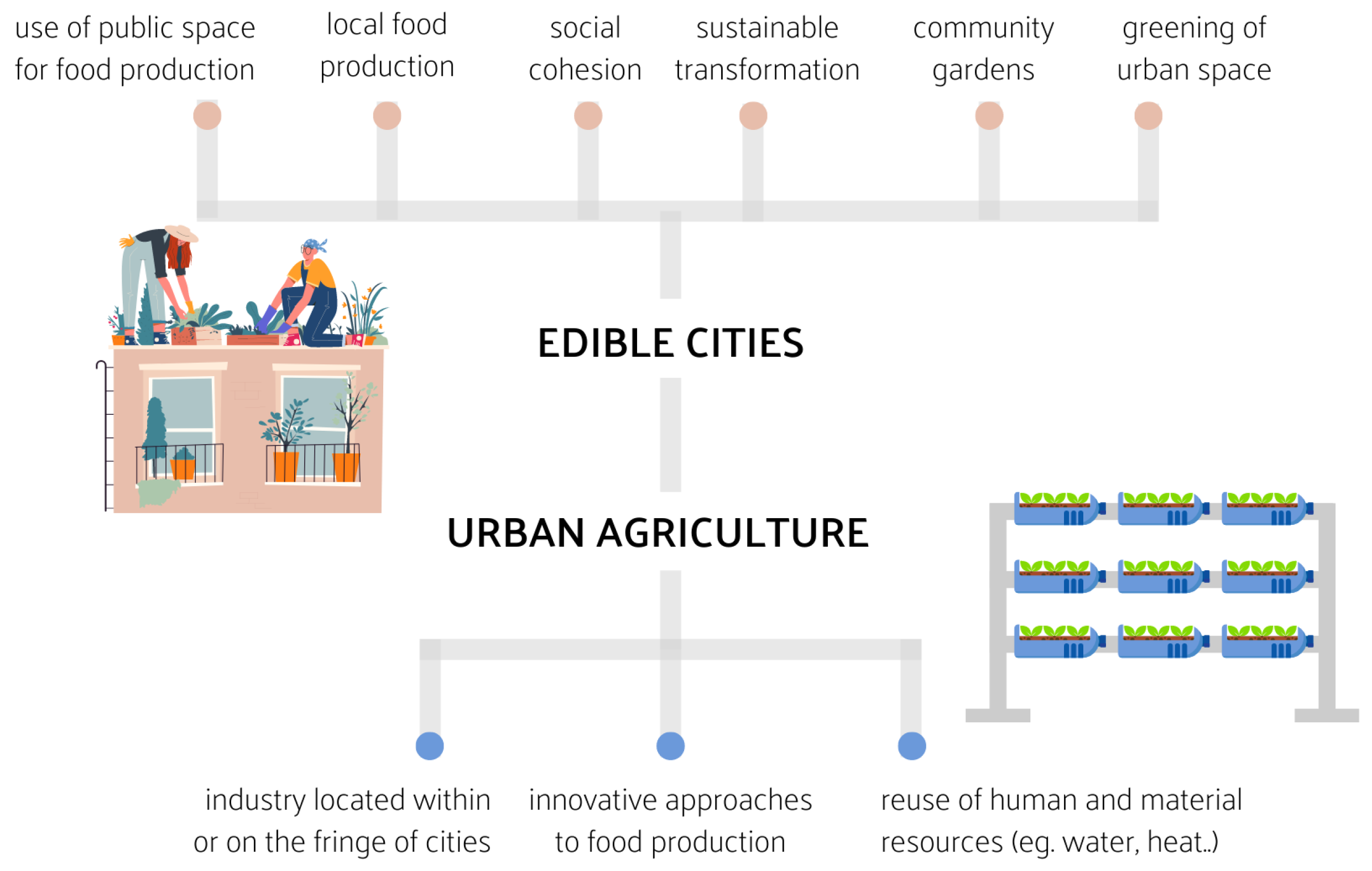 use of public space for food production

local food production

social cohesion

sustainable transformation

community gardens

greening of urban space

EDIBLE CITIES

URBAN AGRICULTURE

industry located within or on the fringe of cities

innovative approaches to food production

reuse of human and material resources (eg. water, heat..)